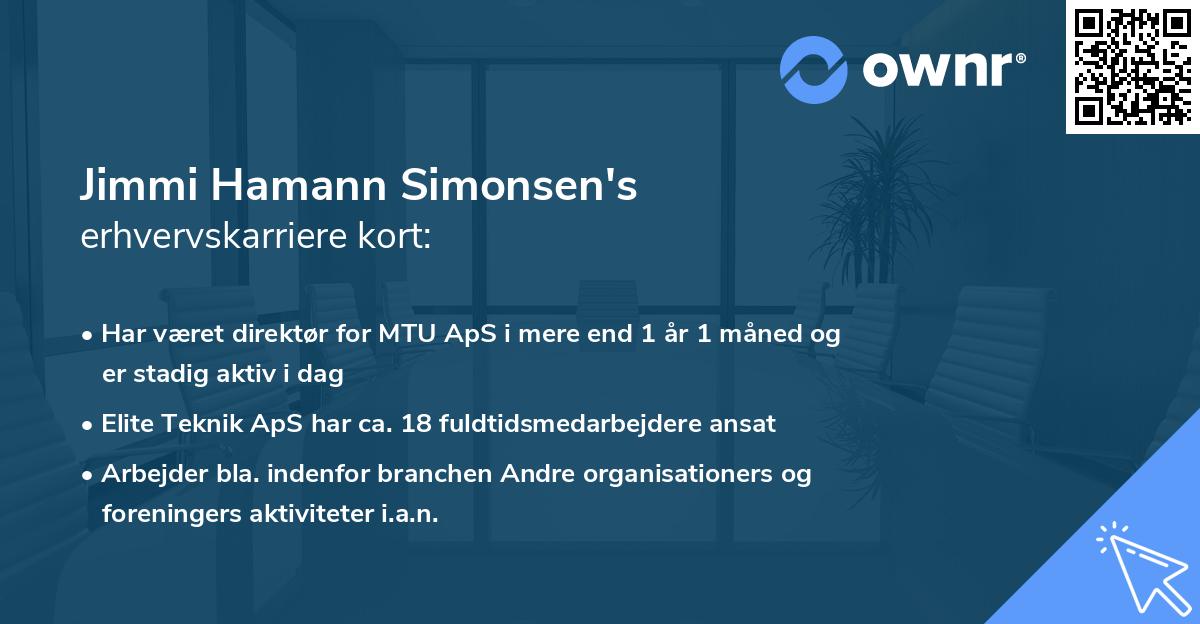 ownr®

Jimmi Hamann Simonsen's erhvervskarriere kort:

• Har været direktør for MTU ApS i mere end 1 år 1 måned og er stadig aktiv i dag
• Elite Teknik ApS har ca. 18 fuldtidsmedarbejdere ansat
• Arbejder bla. indenfor branchen Andre organisationers og foreningers aktiviteter i.a.n.